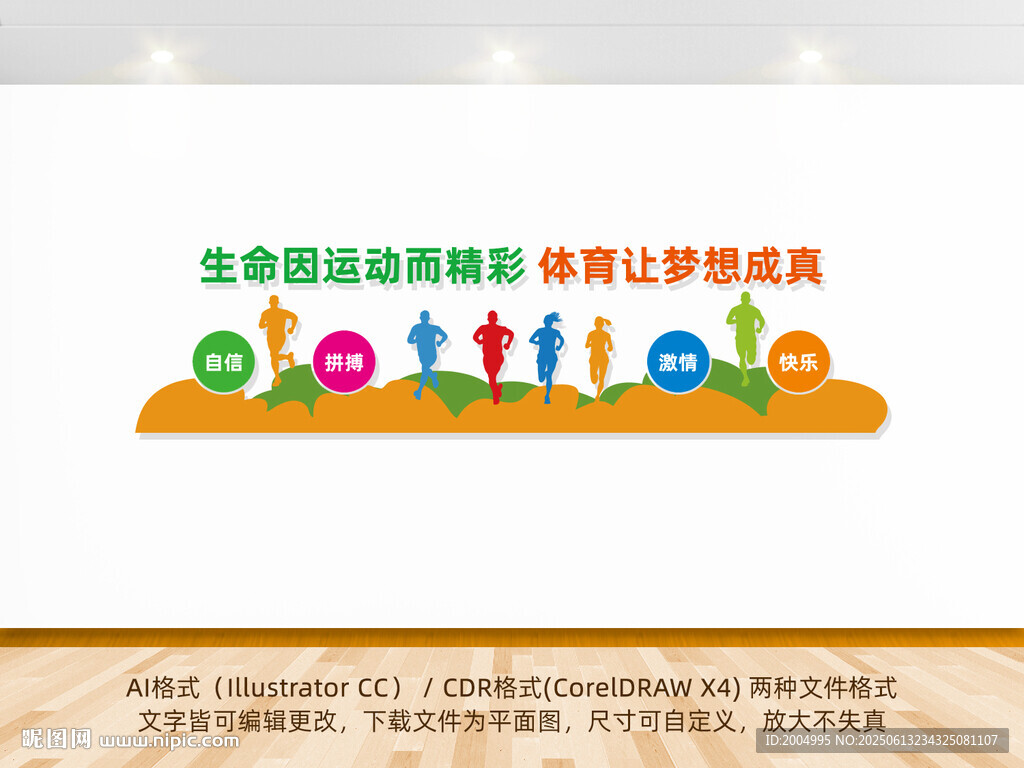 生命因运动而精彩 体育让梦想成真

自信 拼搏 激情 快乐

AI格式（Illustrator CC） / CDR格式(CorelDRAW X4) 两种文件格式
文字皆可编辑更改，下载文件为平面图，尺寸可自定义，放大不失真

昵图网 www.nipic.com

ID:2004995 NO:20250613234325081107